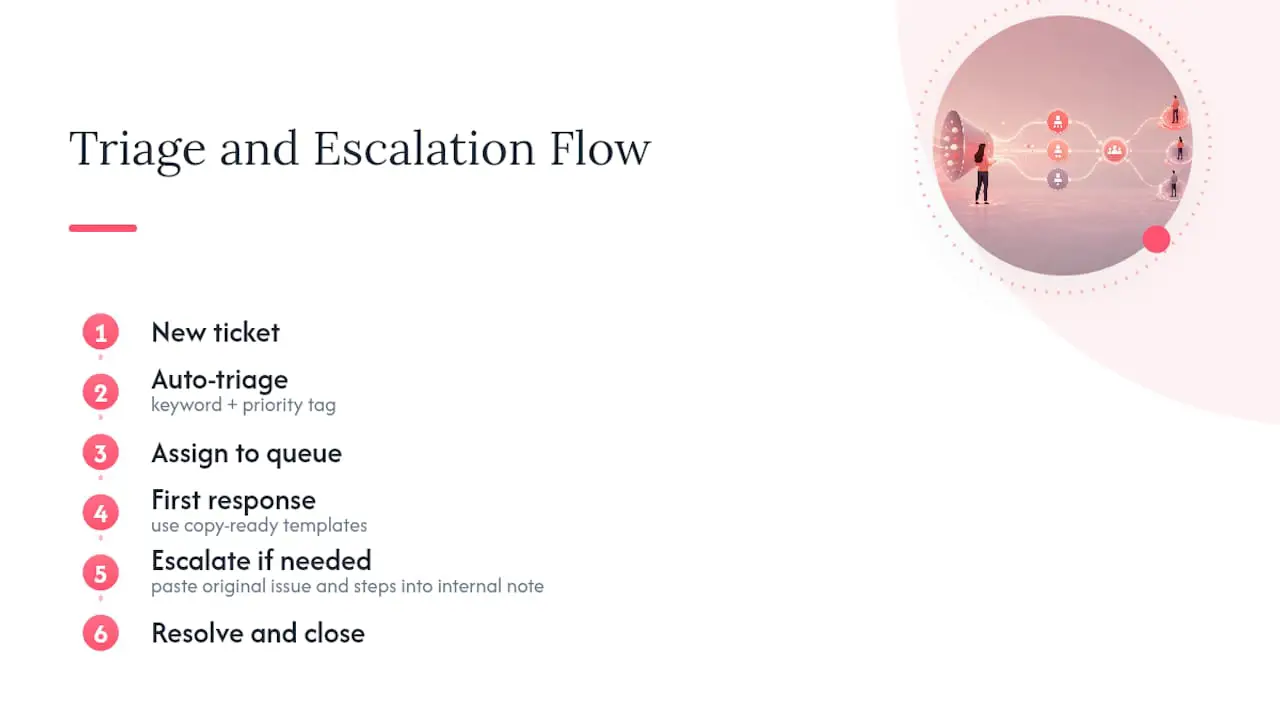 Triage and Escalation Flow

1 New ticket

2 Auto-triage
keyword + priority tag

3 Assign to queue

4 First response
use copy-ready templates

5 Escalate if needed
paste original issue and steps into internal note

6 Resolve and close